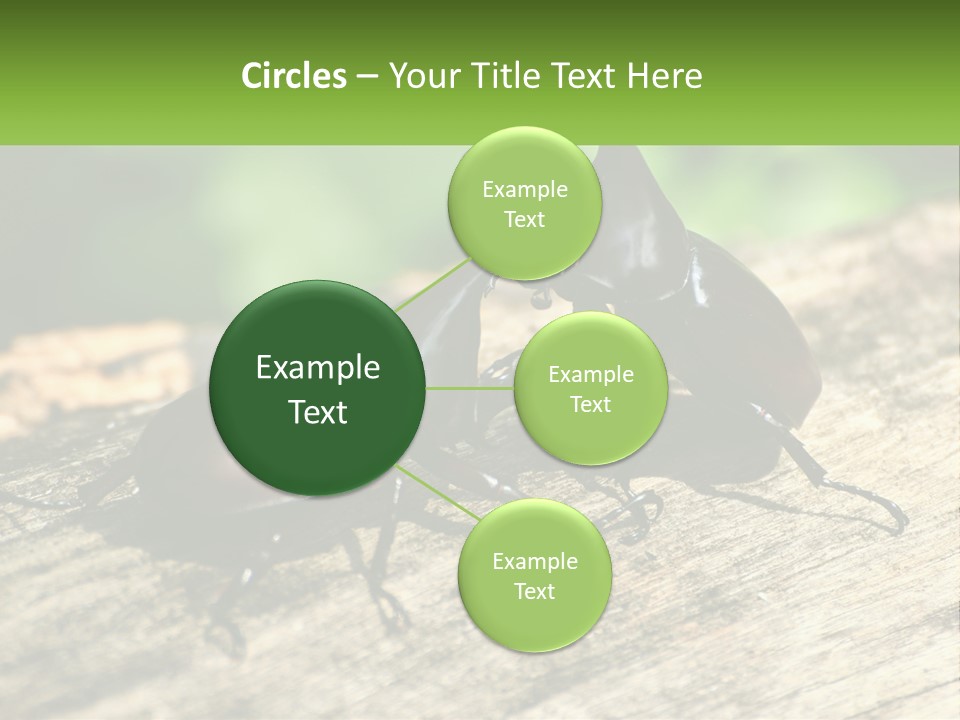 Circles – Your Title Text Here

Example Text

Example Text

Example Text

Example Text